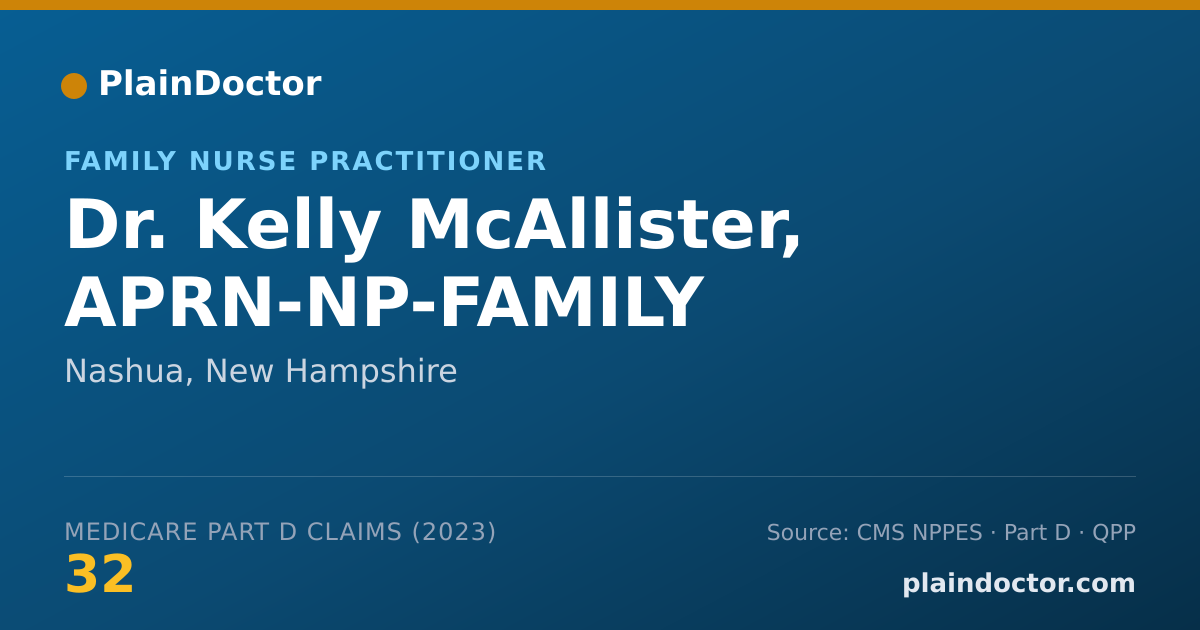 PlainDoctor

FAMILY NURSE PRACTITIONER

Dr. Kelly McAllister, APRN-NP-FAMILY

Nashua, New Hampshire

MEDICARE PART D CLAIMS (2023)

32

Source: CMS NPPES · Part D · QPP

plaindoctor.com